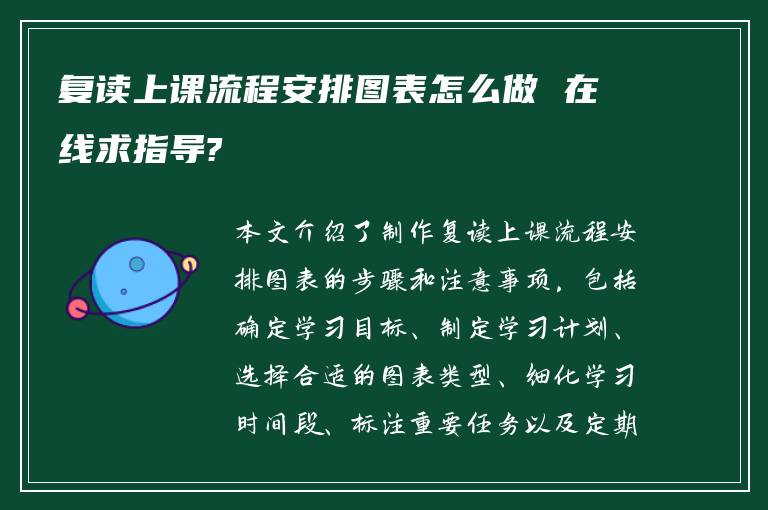 复读上课流程安排图表怎么做 在线求指导?

本文介绍了制作复读上课流程安排图表的步骤和注意事项，包括确定学习目标、制定学习计划、选择合适的图表类型、细化学习时间段、标注重要任务以及定期